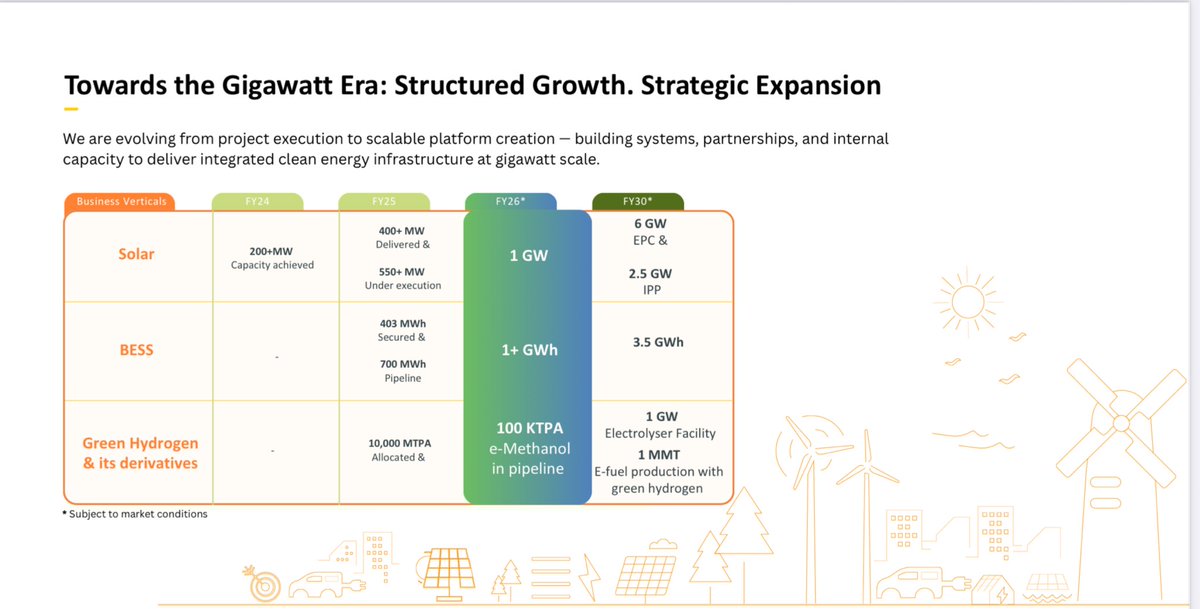 Towards the Gigawatt Era: Structured Growth. Strategic Expansion

We are evolving from project execution to scalable platform creation — building systems, partnerships, and internal capacity to deliver integrated clean energy infrastructure at gigawatt scale.

| Business Verticals | FY24 | FY25 | FY26* | FY30* |
|---|---|---|---|---|
| Solar | 200+MW Capacity achieved | 400+ MW Delivered & 550+ MW Under execution | 1 GW | 6 GW EPC & 2.5 GW IPP |
| BESS | - | 403 MWh Secured & 700 MWh Pipeline | 1+ GWh | 3.5 GWh |
| Green Hydrogen & its derivatives | - | 10,000 MTPA Allocated & | 100 KTPA e-Methanol in pipeline | 1 GW Electrolyser Facility 1 MMT E-fuel production with green hydrogen |

* Subject to market conditions